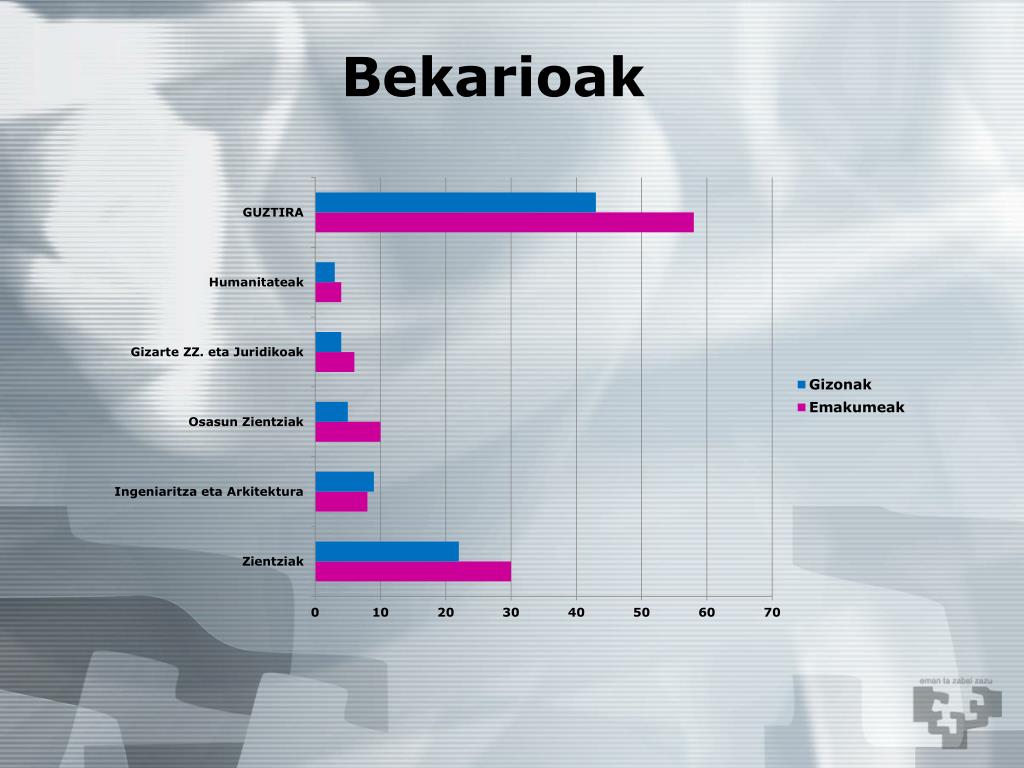 Bekarioak

GUZTIRA
Humanitateak
Gizarte ZZ. eta Juridikoak
Osasun Zientziak
Ingeniaritza eta Arkitektura
Zientziak

0 10 20 30 40 50 60 70

Gizonak
Emakumeak

eman ta zabal zazu